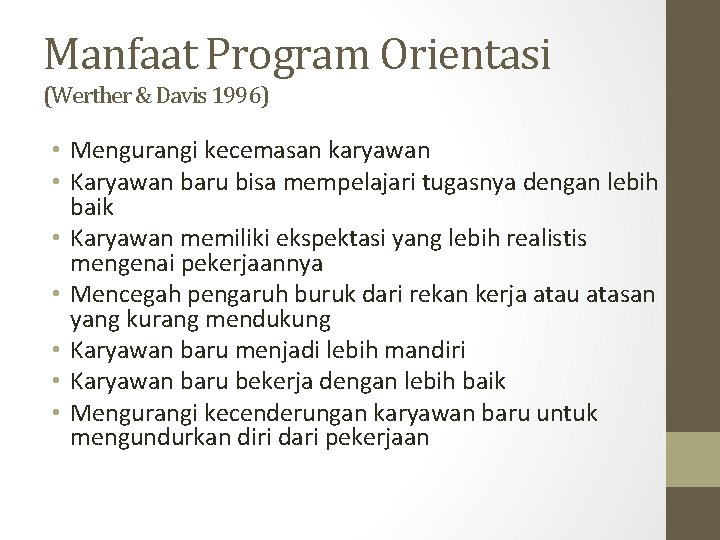 Manfaat Program Orientasi
(Werther & Davis 1996)

• Mengurangi kecemasan karyawan
• Karyawan baru bisa mempelajari tugasnya dengan lebih baik
• Karyawan memiliki ekspektasi yang lebih realistis mengenai pekerjaannya
• Mencegah pengaruh buruk dari rekan kerja atau atasan yang kurang mendukung
• Karyawan baru menjadi lebih mandiri
• Karyawan baru bekerja dengan lebih baik
• Mengurangi kecenderungan karyawan baru untuk mengundurkan diri dari pekerjaan